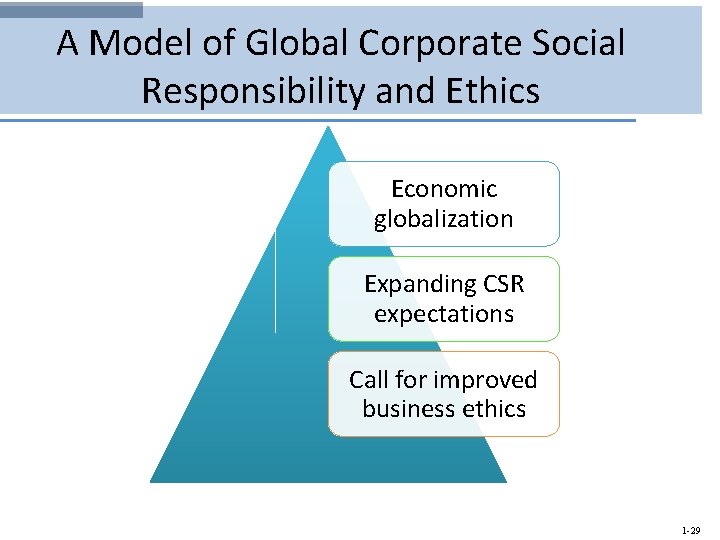 A Model of Global Corporate Social Responsibility and Ethics

Economic globalization

Expanding CSR expectations

Call for improved business ethics

1-29